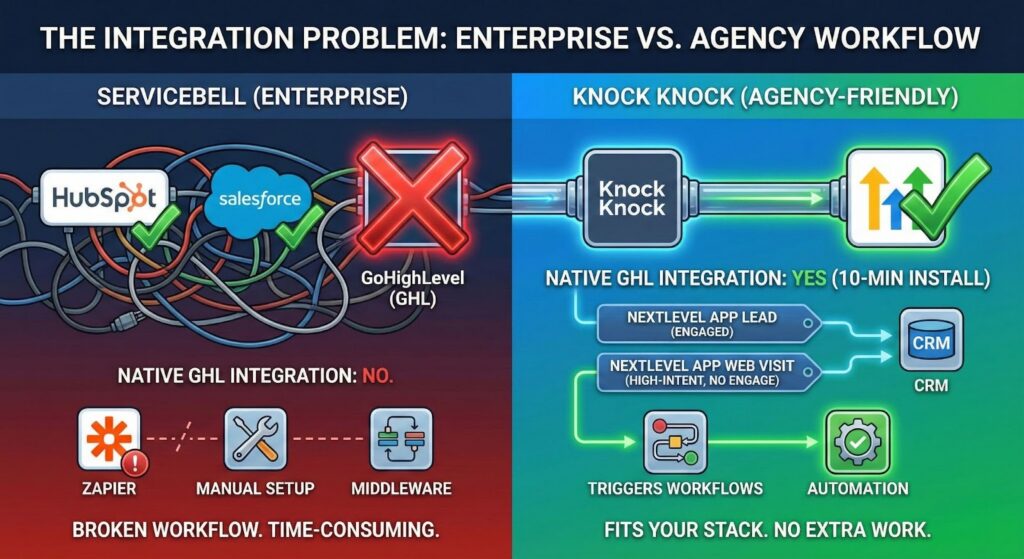 THE INTEGRATION PROBLEM: ENTERPRISE VS. AGENCY WORKFLOW

SERVICEBELL (ENTERPRISE)

HubSpot

salesforce

GoHighLevel (GHL)

NATIVE GHL INTEGRATION: NO.

ZAPIER

MANUAL SETUP

MIDDLEWARE

BROKEN WORKFLOW. TIME-CONSUMING.

KNOCK KNOCK (AGENCY-FRIENDLY)

Knock Knock

NATIVE GHL INTEGRATION: YES (10-MIN INSTALL)

NEXTLEVEL APP LEAD (ENGAGED)

NEXTLEVEL APP WEB VISIT (HIGH-INTENT, NO ENGAGE)

CRM

CRM

TRIGGERS WORKFLOWS

AUTOMATION

FITS YOUR STACK. NO EXTRA WORK.